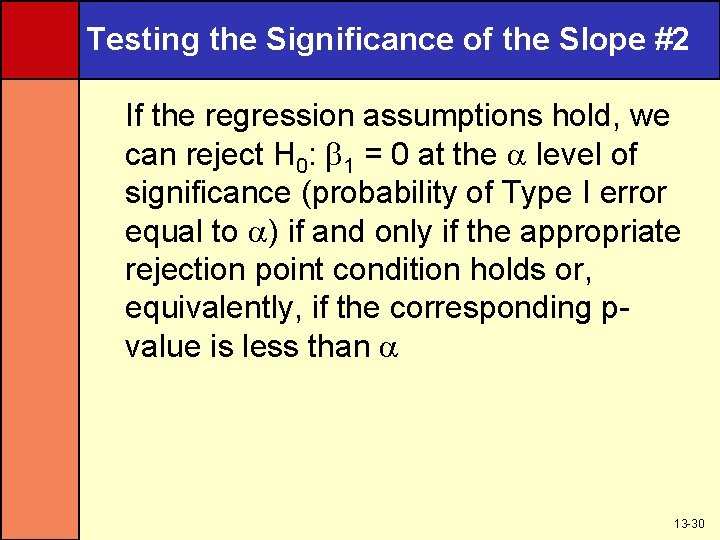 Testing the Significance of the Slope #2

If the regression assumptions hold, we can reject $H_0$: $\beta_1 = 0$ at the $\alpha$ level of significance (probability of Type I error equal to $\alpha$) if and only if the appropriate rejection point condition holds or, equivalently, if the corresponding p-value is less than $\alpha$

13-30